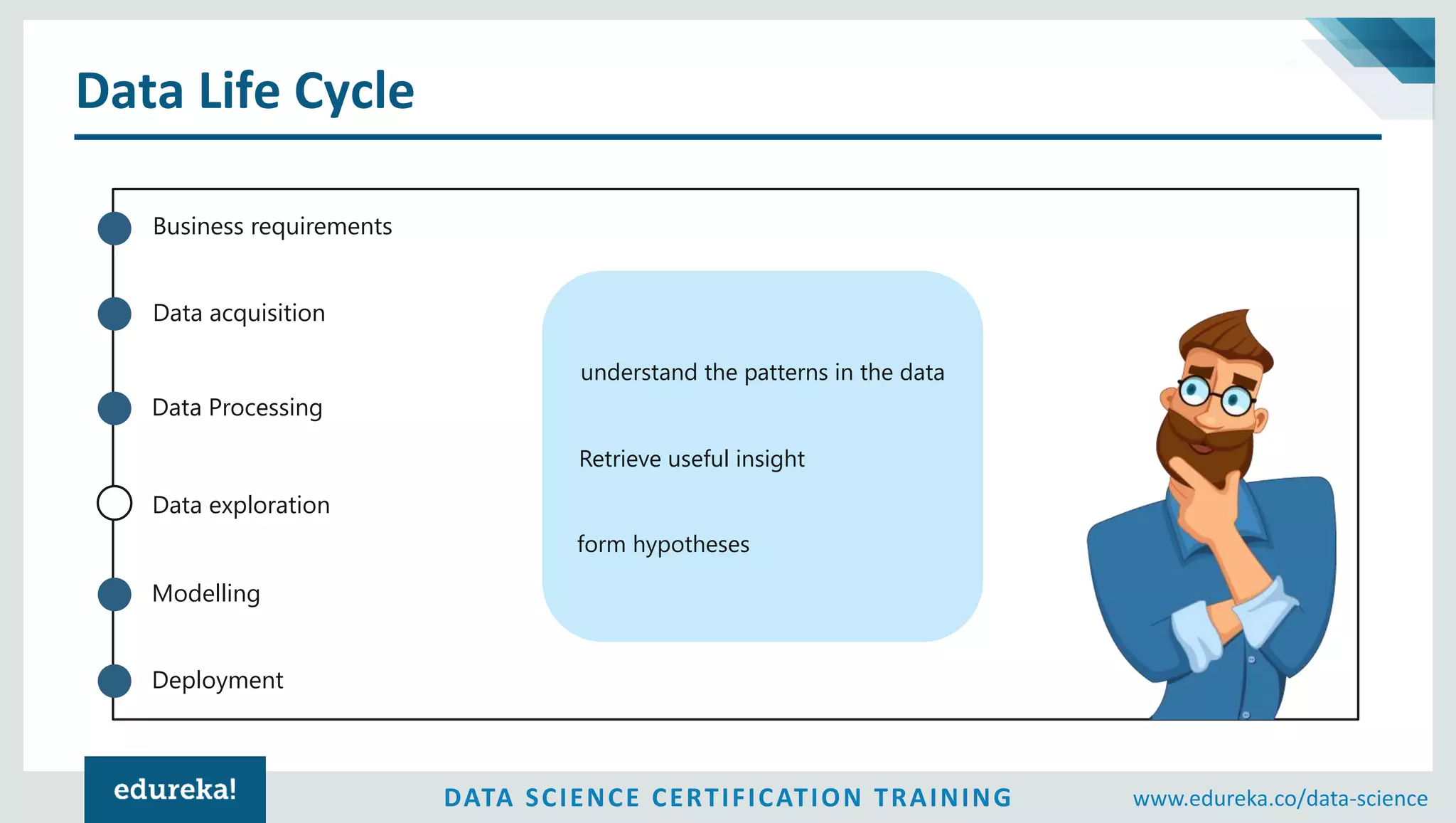 Data Life Cycle

Business requirements

Data acquisition

Data Processing

Data exploration

Modelling

Deployment

understand the patterns in the data

Retrieve useful insight

form hypotheses

edureka!

DATA SCIENCE CERTIFICATION TRAINING

www.edureka.co/data-science